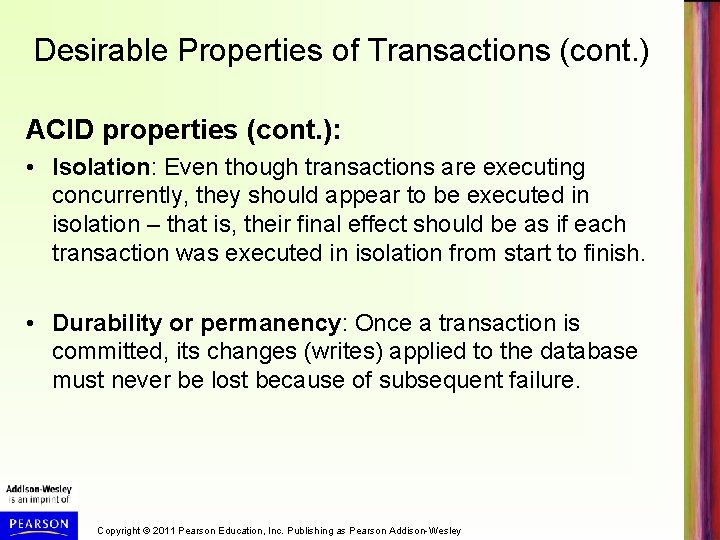 Desirable Properties of Transactions (cont.)

ACID properties (cont.):

• Isolation: Even though transactions are executing concurrently, they should appear to be executed in isolation – that is, their final effect should be as if each transaction was executed in isolation from start to finish.

• Durability or permanency: Once a transaction is committed, its changes (writes) applied to the database must never be lost because of subsequent failure.

Addison-Wesley is an imprint of

PEARSON

Copyright © 2011 Pearson Education, Inc. Publishing as Pearson Addison-Wesley